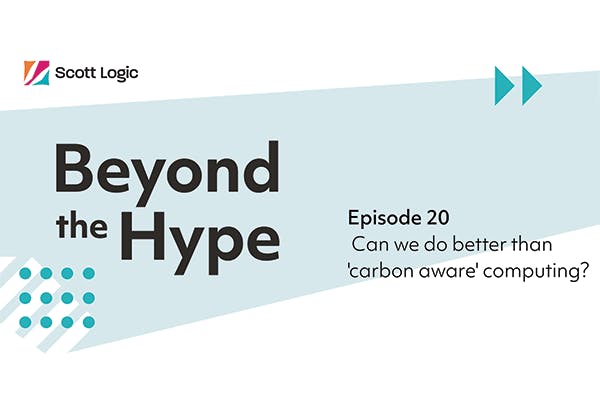 Scott Logic

Beyond the Hype

Episode 20
Can we do better than 'carbon aware' computing?